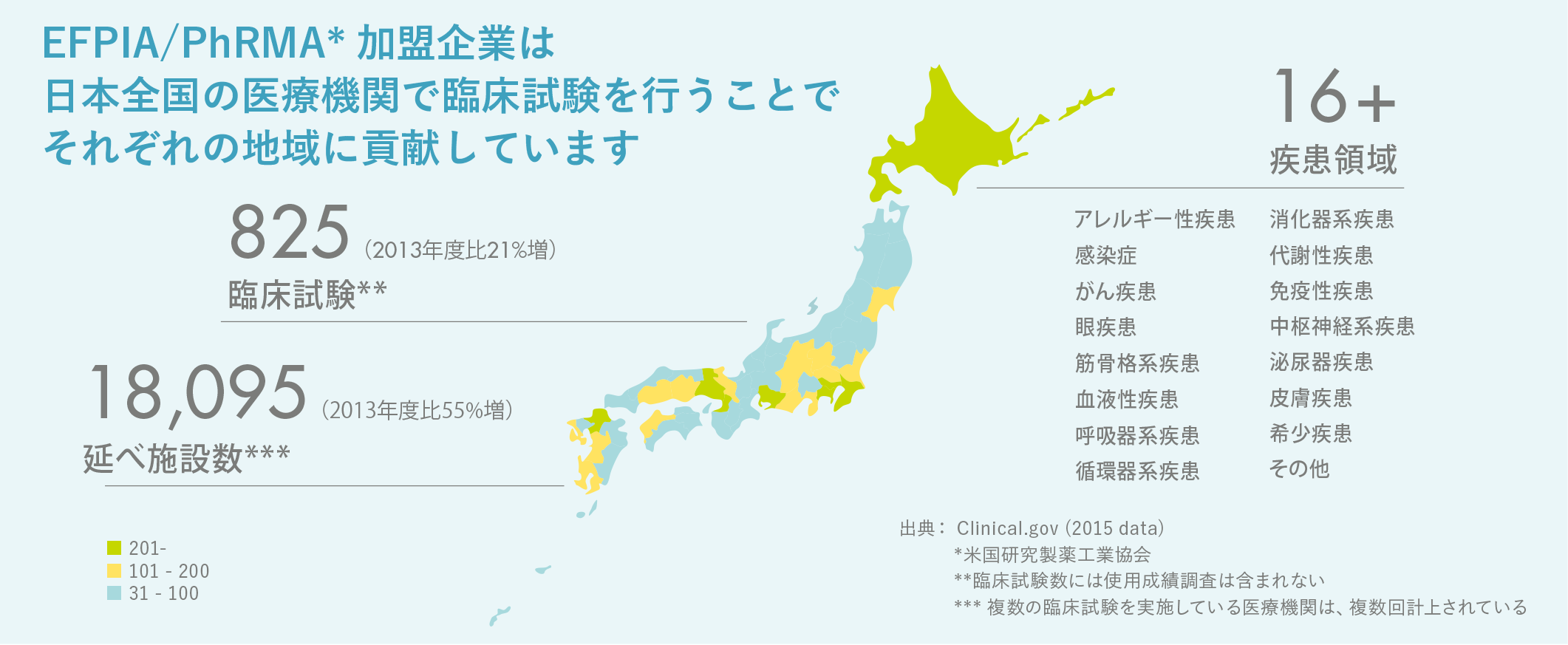 EFPIA/PhRMA* 加盟企業は
日本全国の医療機関で臨床試験を行うことで
それぞれの地域に貢献しています

825 (2013年度比21%増)
臨床試験**

18,095 (2013年度比55%増)
延べ施設数***

201-
101 - 200
31 - 100

16+
疾患領域

アレルギー性疾患
感染症
がん疾患
眼疾患
筋骨格系疾患
血液性疾患
呼吸器系疾患
循環器系疾患

消化器系疾患
代謝性疾患
免疫性疾患
中枢神経系疾患
泌尿器疾患
皮膚疾患
希少疾患
その他

出典： Clinical.gov (2015 data)
*米国研究製薬工業協会
**臨床試験数には使用成績調査は含まれない
*** 複数の臨床試験を実施している医療機関は、複数回計上されている